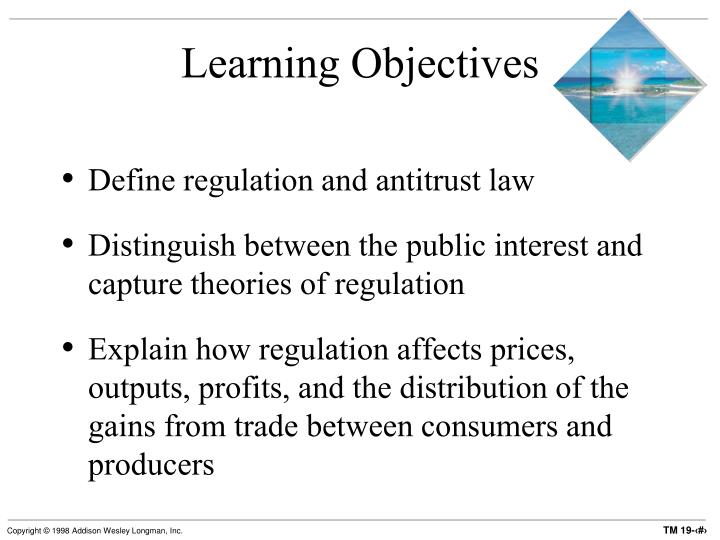 Learning Objectives

• Define regulation and antitrust law

• Distinguish between the public interest and capture theories of regulation

• Explain how regulation affects prices, outputs, profits, and the distribution of the gains from trade between consumers and producers

Copyright © 1998 Addison Wesley Longman, Inc.

TM 19-‹#›